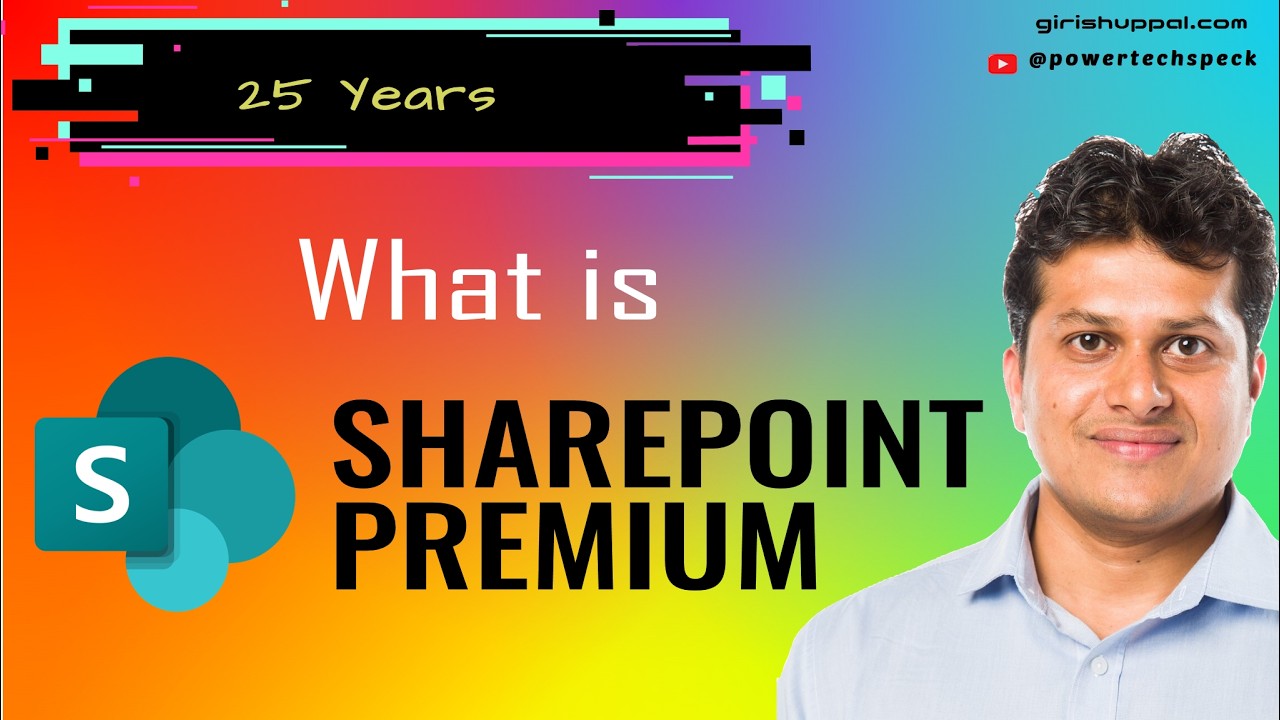 25 Years

girishuppal.com

@powertechspeck

What is

S

SHAREPOINT PREMIUM